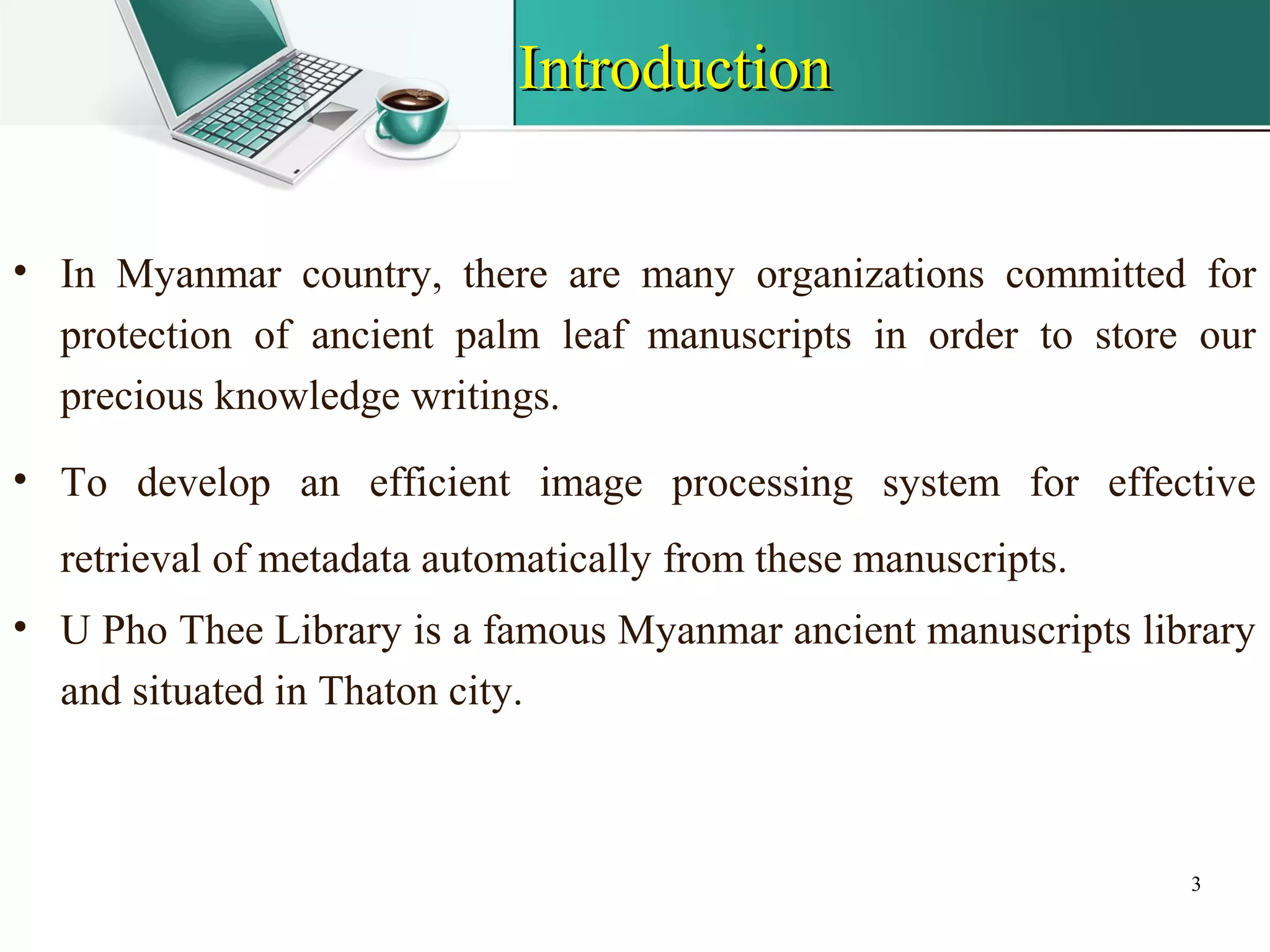 Introduction

• In Myanmar country, there are many organizations committed for protection of ancient palm leaf manuscripts in order to store our precious knowledge writings.

• To develop an efficient image processing system for effective retrieval of metadata automatically from these manuscripts.

• U Pho Thee Library is a famous Myanmar ancient manuscripts library and situated in Thaton city.

3